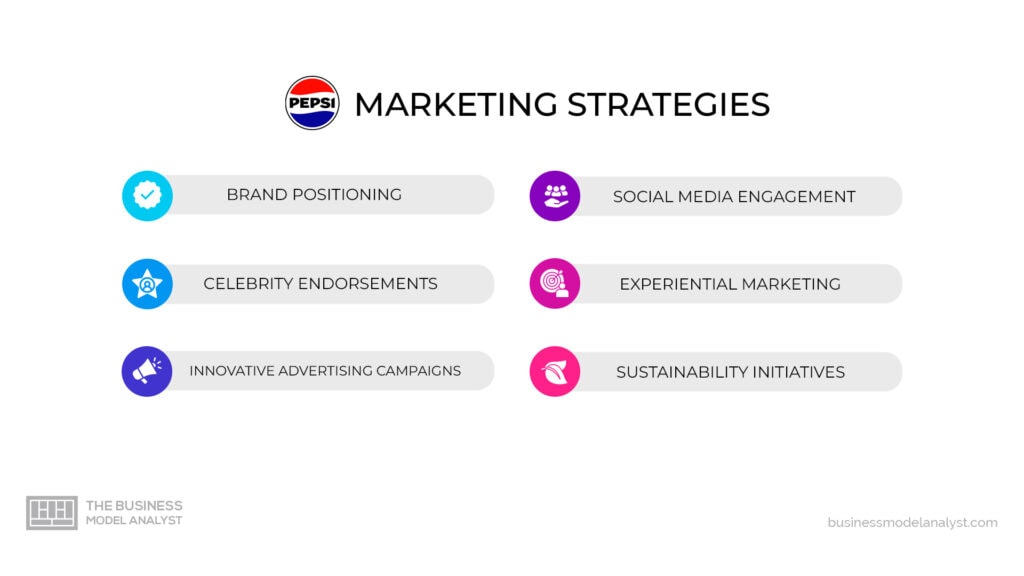 PEPSI MARKETING STRATEGIES

BRAND POSITIONING

CELEBRITY ENDORSEMENTS

INNOVATIVE ADVERTISING CAMPAIGNS

SOCIAL MEDIA ENGAGEMENT

EXPERIENTIAL MARKETING

SUSTAINABILITY INITIATIVES

THE BUSINESS MODEL ANALYST

businessmodelanalyst.com